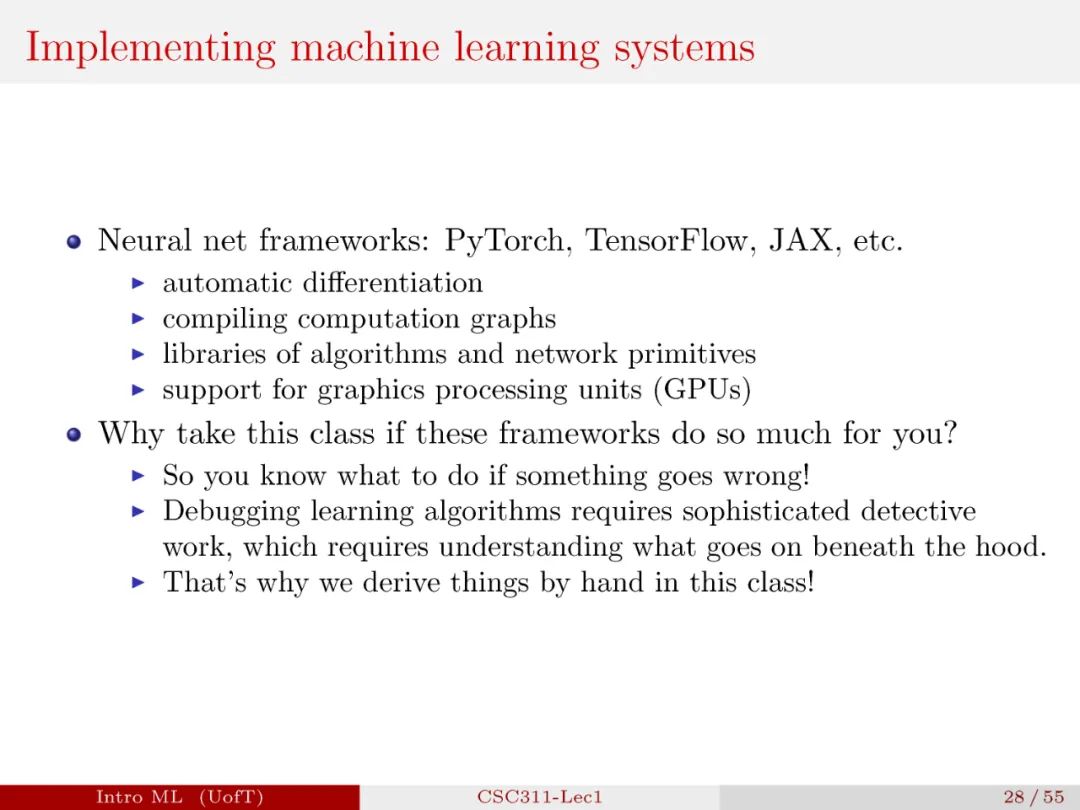 Implementing machine learning systems

- Neural net frameworks: PyTorch, TensorFlow, JAX, etc.
  - automatic differentiation
  - compiling computation graphs
  - libraries of algorithms and network primitives
  - support for graphics processing units (GPUs)
- Why take this class if these frameworks do so much for you?
  - So you know what to do if something goes wrong!
  - Debugging learning algorithms requires sophisticated detective work, which requires understanding what goes on beneath the hood.
  - That's why we derive things by hand in this class!

Intro ML (UofT)
CSC311-Lec1
28 / 55